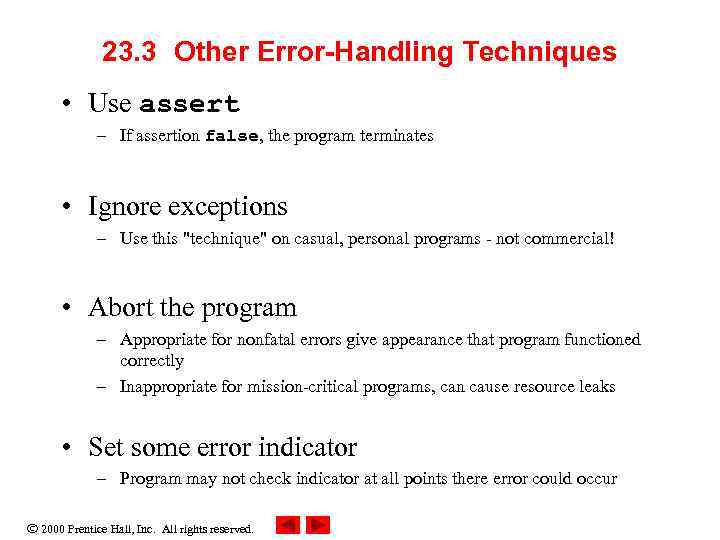 23.3 Other Error-Handling Techniques

• Use assert
– If assertion false, the program terminates

• Ignore exceptions
– Use this "technique" on casual, personal programs - not commercial!

• Abort the program
– Appropriate for nonfatal errors give appearance that program functioned correctly
– Inappropriate for mission-critical programs, can cause resource leaks

• Set some error indicator
– Program may not check indicator at all points there error could occur

© 2000 Prentice Hall, Inc. All rights reserved.